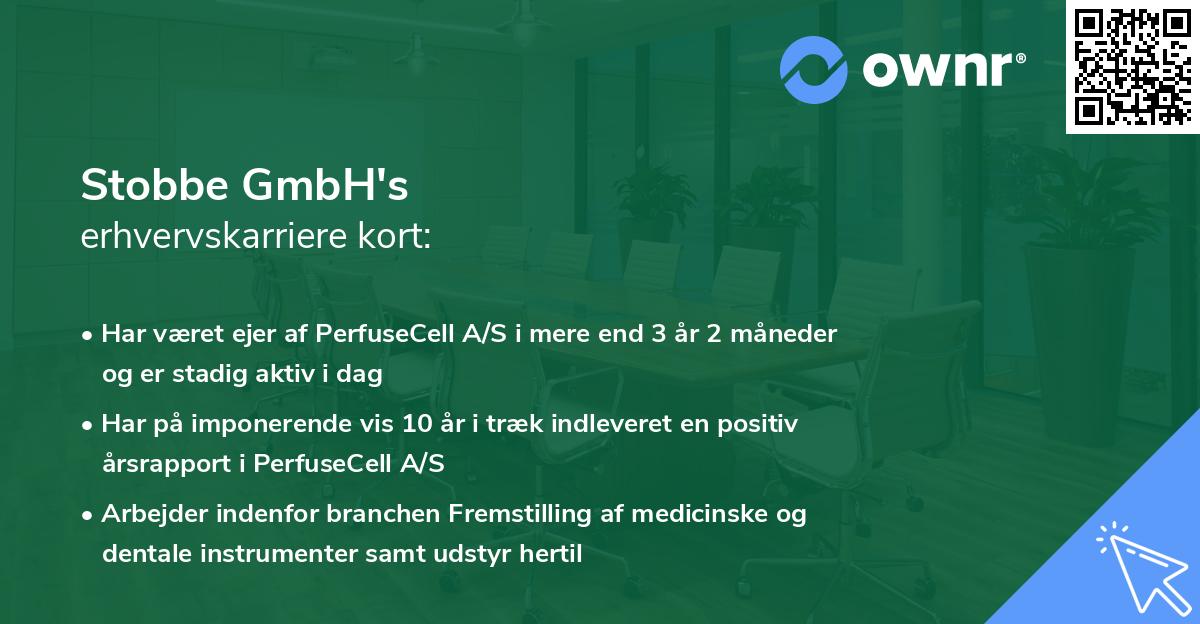 ownr®

Stobbe GmbH's
erhvervskarriere kort:

• Har været ejer af PerfuseCell A/S i mere end 3 år 2 måneder og er stadig aktiv i dag
• Har på imponerende vis 10 år i træk indleveret en positiv årsrapport i PerfuseCell A/S
• Arbejder indenfor branchen Fremstilling af medicinske og dentale instrumenter samt udstyr hertil